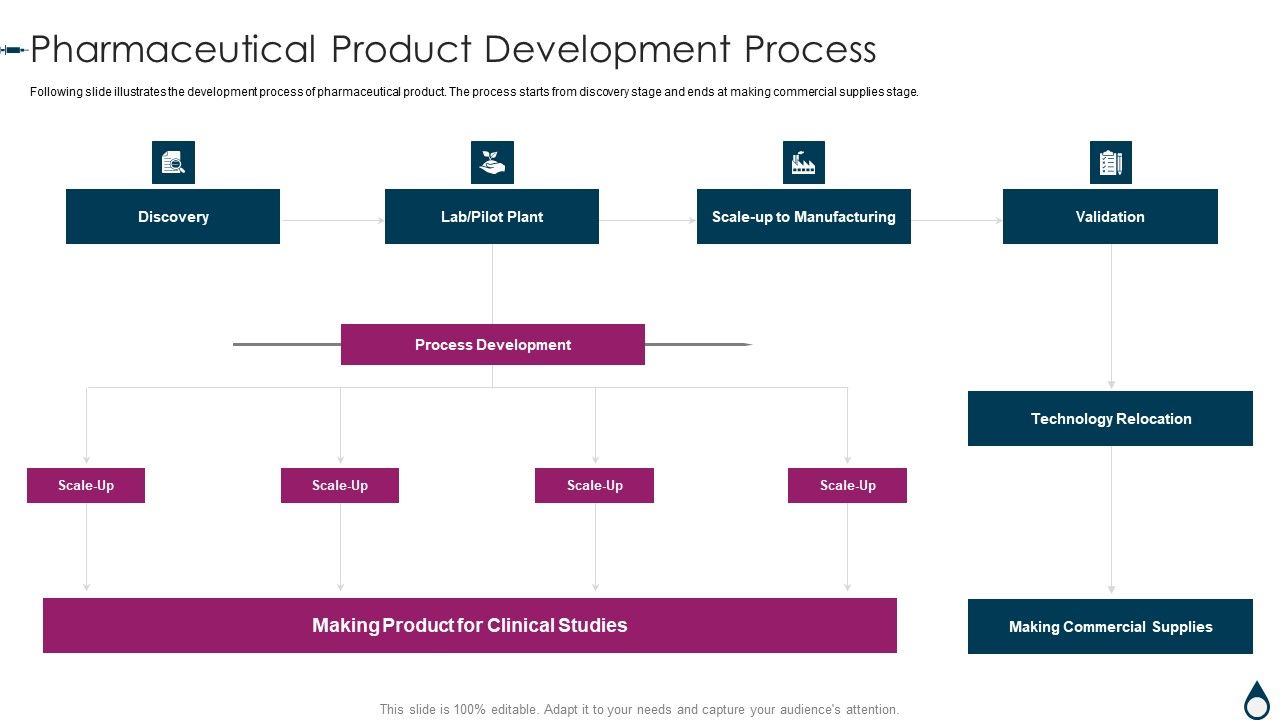 Pharmaceutical Product Development Process

Following slide illustrates the development process of pharmaceutical product. The process starts from discovery stage and ends at making commercial supplies stage.

Discovery

Lab/Pilot Plant

Scale-up to Manufacturing

Validation

Process Development

Technology Relocation

Scale-Up

Scale-Up

Scale-Up

Scale-Up

Making Product for Clinical Studies

Making Commercial Supplies

This slide is 100% editable. Adapt it to your needs and capture your audience's attention.